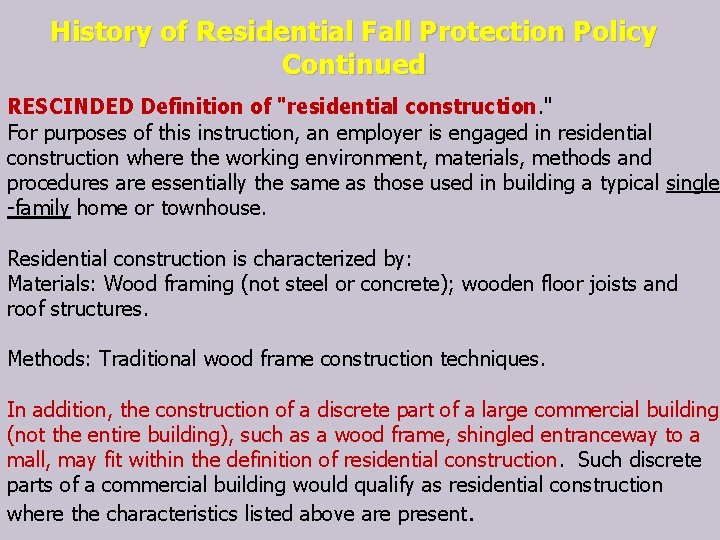 History of Residential Fall Protection Policy Continued

RESCINDED Definition of "residential construction."
For purposes of this instruction, an employer is engaged in residential construction where the working environment, materials, methods and procedures are essentially the same as those used in building a typical single-family home or townhouse.

Residential construction is characterized by:
Materials: Wood framing (not steel or concrete); wooden floor joists and roof structures.

Methods: Traditional wood frame construction techniques.

In addition, the construction of a discrete part of a large commercial building (not the entire building), such as a wood frame, shingled entranceway to a mall, may fit within the definition of residential construction. Such discrete parts of a commercial building would qualify as residential construction where the characteristics listed above are present.